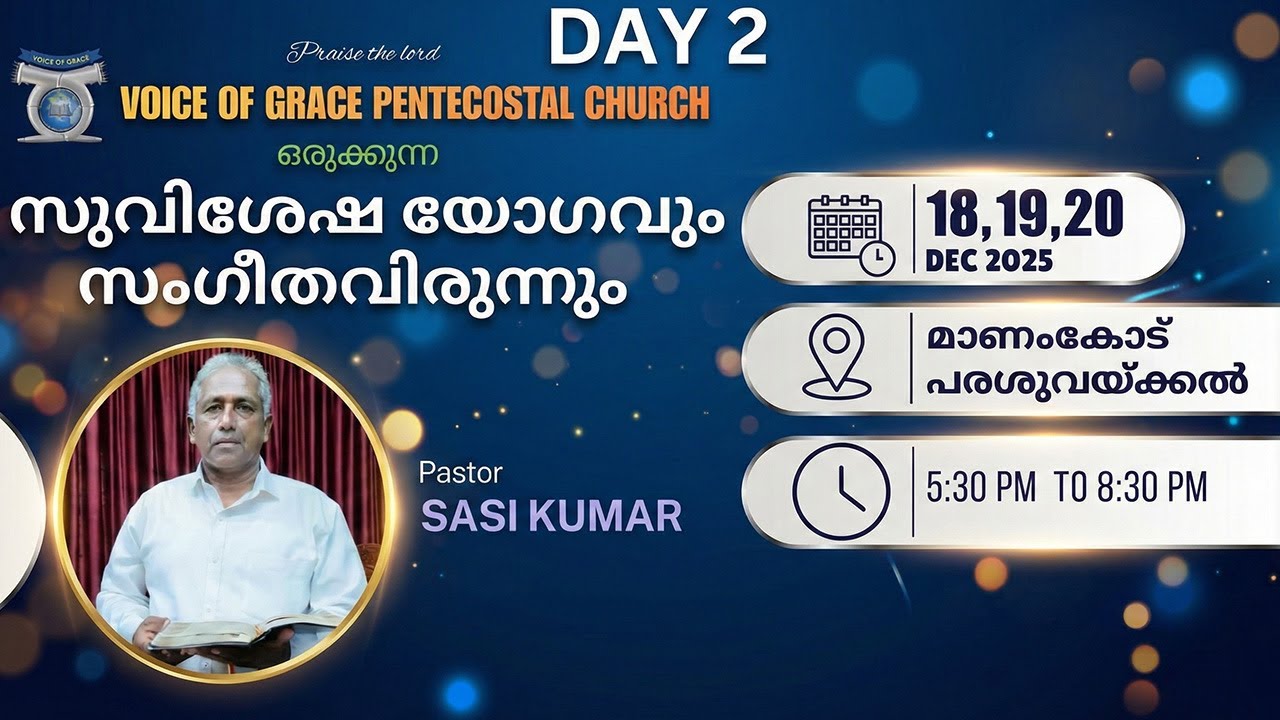 VOICE OF GRACE

Praise the lord

DAY 2

VOICE OF GRACE PENTECOSTAL CHURCH

ഒരുക്കുന്ന

സുവിശേഷ യോഗവും സംഗീതവിരുന്നും

Pastor
SASI KUMAR

18,19,20
DEC 2025

മാണംകോട്
പരശുവയ്ക്കൽ

5:30 PM TO 8:30 PM